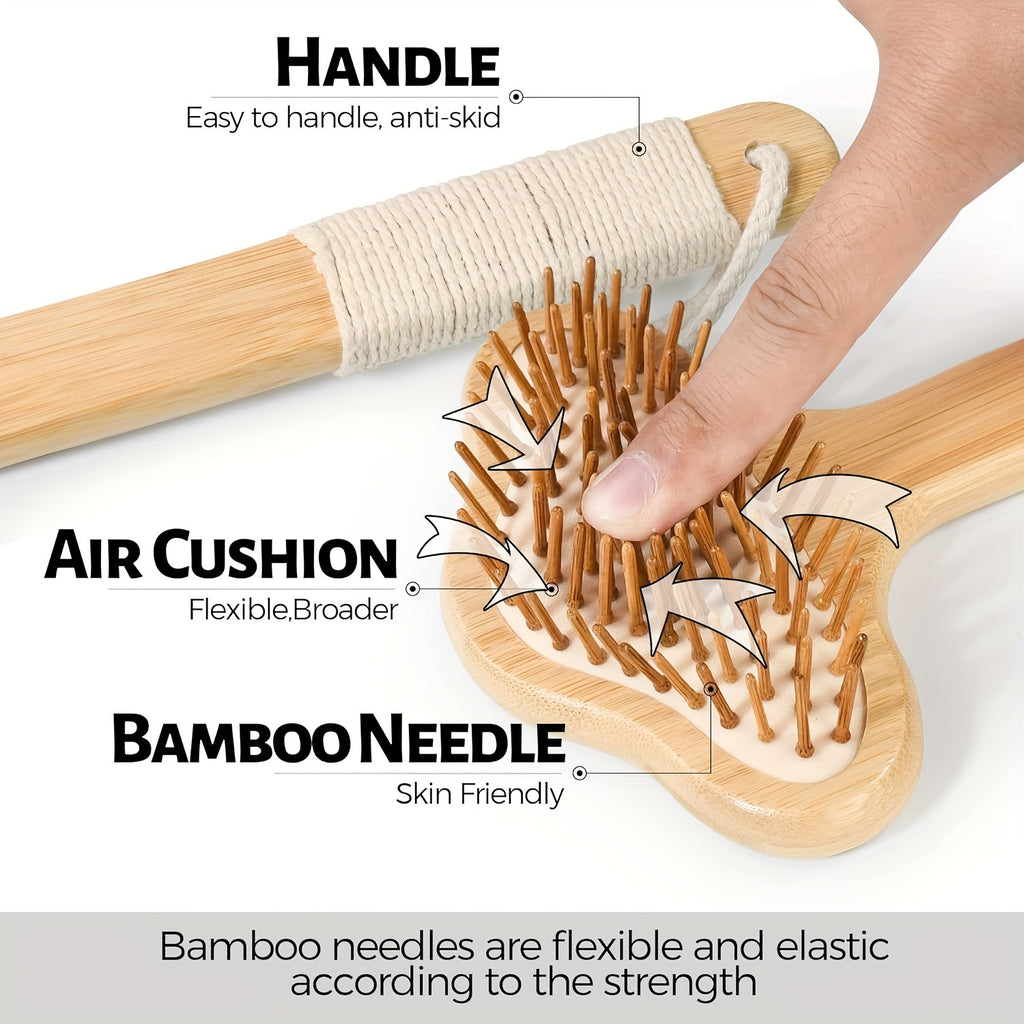 HANDLE
Easy to handle, anti-skid

AIR CUSHION
Flexible,Broader

BAMBOO NEEDLE
Skin Friendly

Bamboo needles are flexible and elastic according to the strength